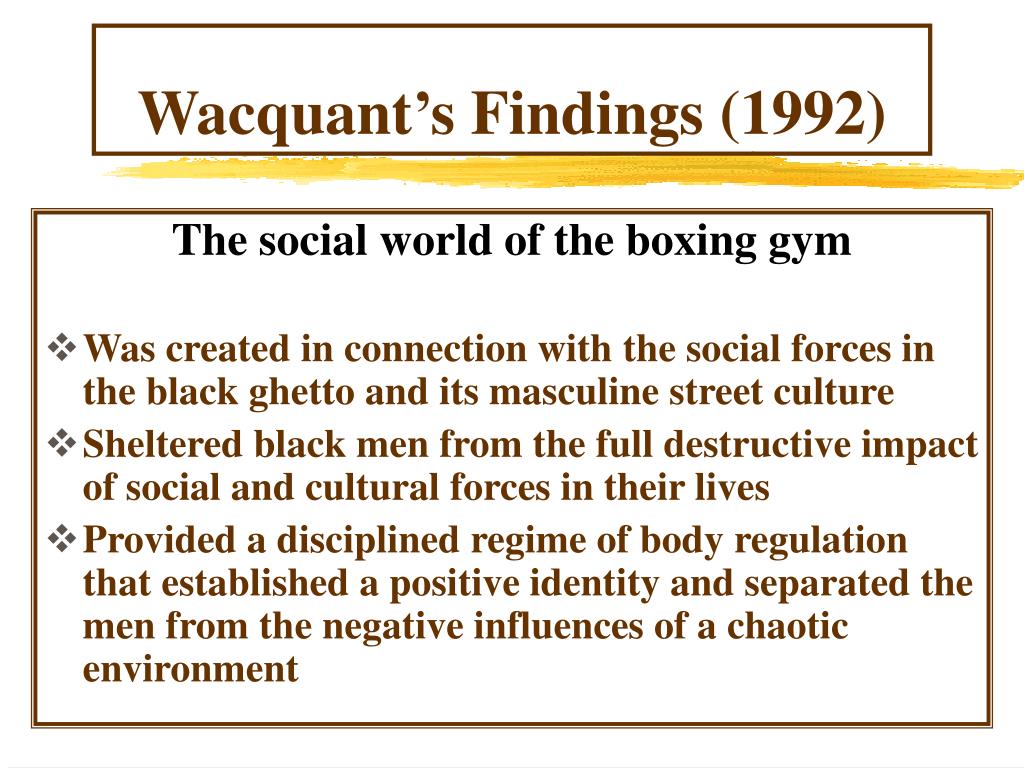 Wacquant’s Findings (1992)

The social world of the boxing gym

❖ Was created in connection with the social forces in the black ghetto and its masculine street culture

❖ Sheltered black men from the full destructive impact of social and cultural forces in their lives

❖ Provided a disciplined regime of body regulation that established a positive identity and separated the men from the negative influences of a chaotic environment